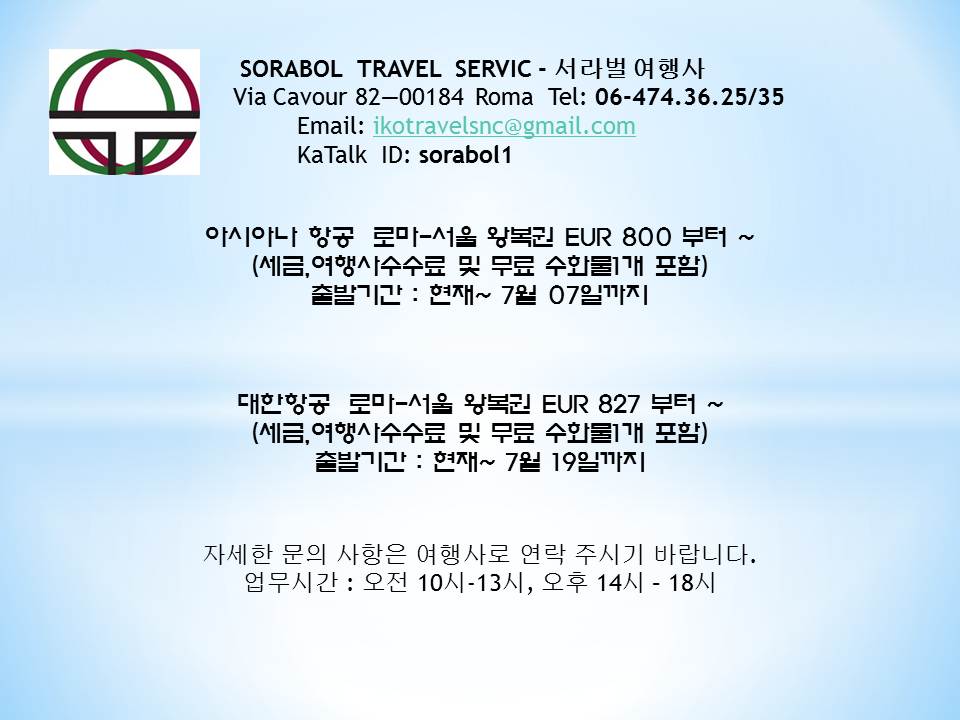 SORABOL TRAVEL SERVIC - 서라벌 여행사
Via Cavour 82—00184 Roma Tel: 06-474.36.25/35
Email: ikotravelsnc@gmail.com
KaTalk ID: sorabol1

아시아나 항공 로마-서울 왕복권 EUR 800 부터 ~
(세금,여행사수수료 및 무료 수화물1개 포함)
출발기간 : 현재~ 7월 07일까지

대한항공 로마-서울 왕복권 EUR 827 부터 ~
(세금,여행사수수료 및 무료 수화물1개 포함)
출발기간 : 현재~ 7월 19일까지

자세한 문의 사항은 여행사로 연락 주시기 바랍니다.
업무시간 : 오전 10시-13시, 오후 14시 - 18시